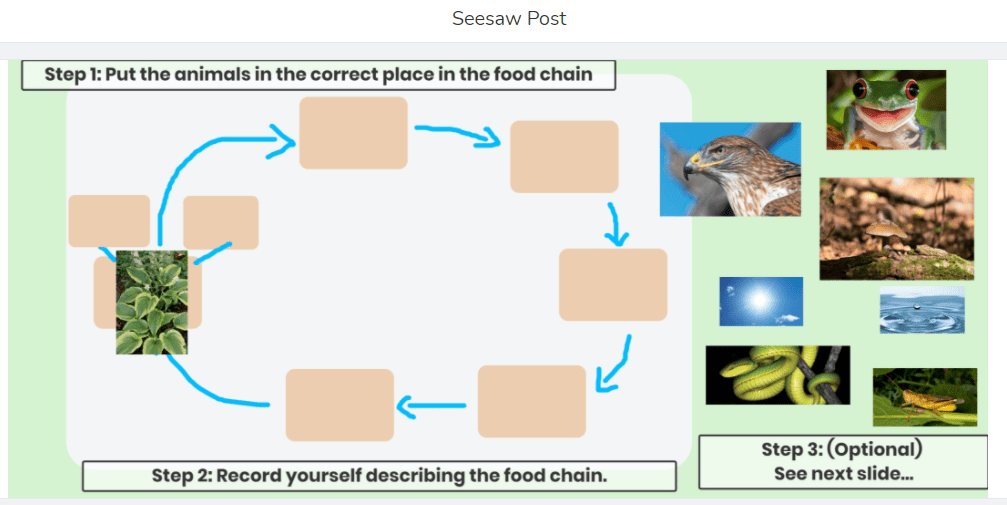 Seesaw Post

Step 1: Put the animals in the correct place in the food chain

Step 2: Record yourself describing the food chain.

Step 3: (Optional)
See next slide...